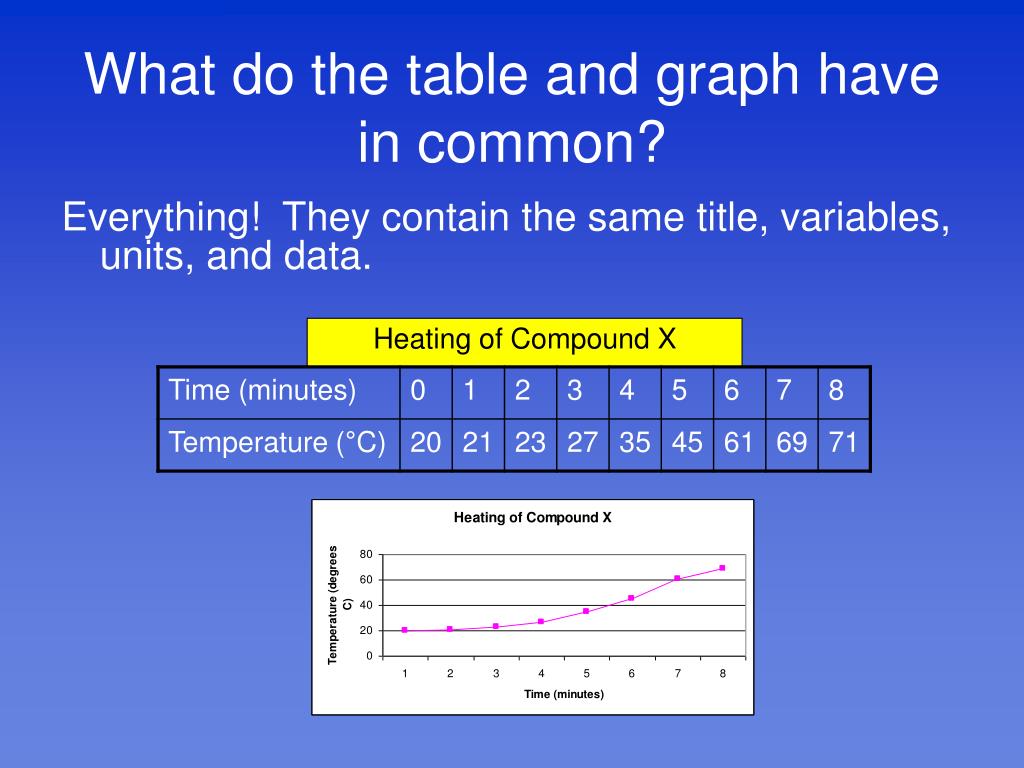 What do the table and graph have in common?

Everything! They contain the same title, variables, units, and data.

Heating of Compound X

| Time (minutes) | 0 | 1 | 2 | 3 | 4 | 5 | 6 | 7 | 8 |
|---|---|---|---|---|---|---|---|---|---|
| Temperature (°C) | 20 | 21 | 23 | 27 | 35 | 45 | 61 | 69 | 71 |

Heating of Compound X

Temperature (degrees C)

80
60
40
20
0

1 2 3 4 5 6 7 8

Time (minutes)